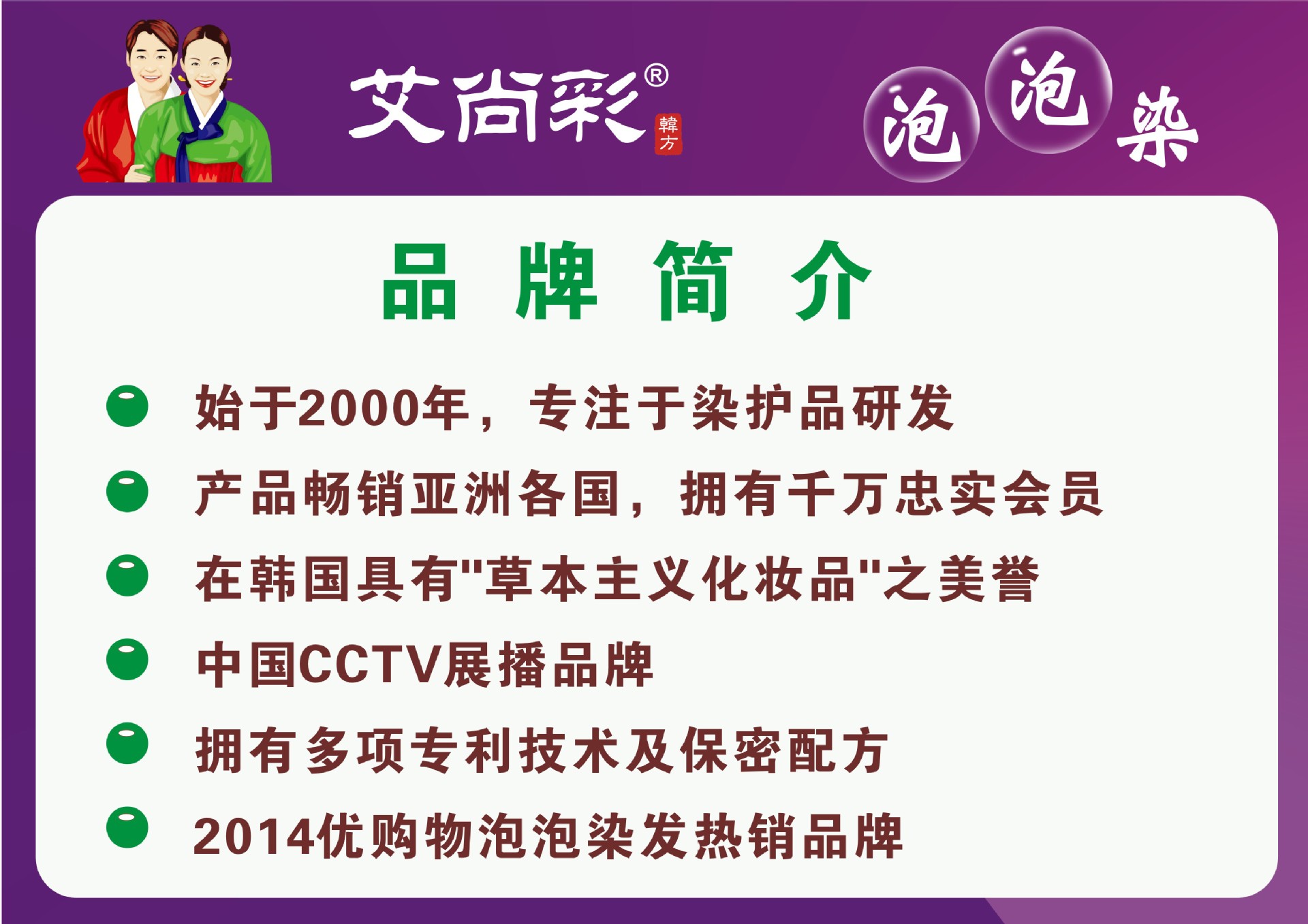 艾尚彩®
韓方

泡泡染

品牌简介

始于2000年，专注于染护品研发

产品畅销亚洲各国，拥有千万忠实会员

在韩国具有"草本主义化妆品"之美誉

中国CCTV展播品牌

拥有多项专利技术及保密配方

2014优购物泡泡染发热销品牌